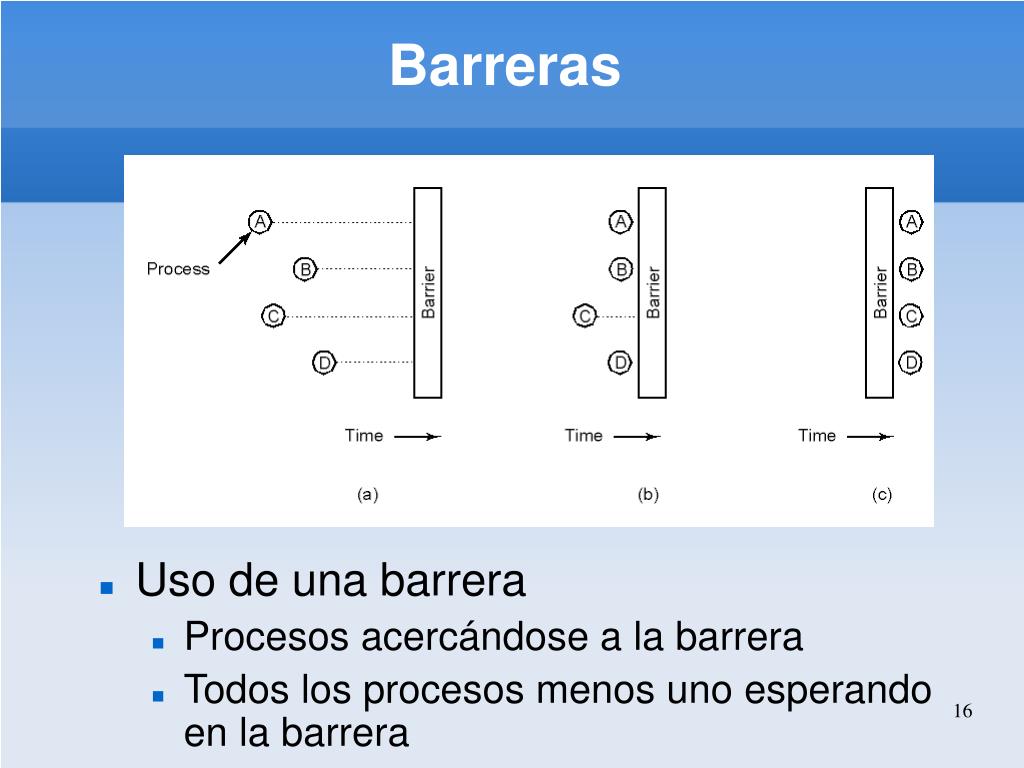 Barreras

Process

A

B

C

D

Barrier

Time

(a)

A

B

C

D

Barrier

Time

(b)

Barrier

A

B

C

D

Time

(c)

Uso de una barrera

Procesos acercándose a la barrera

Todos los procesos menos uno esperando en la barrera

16